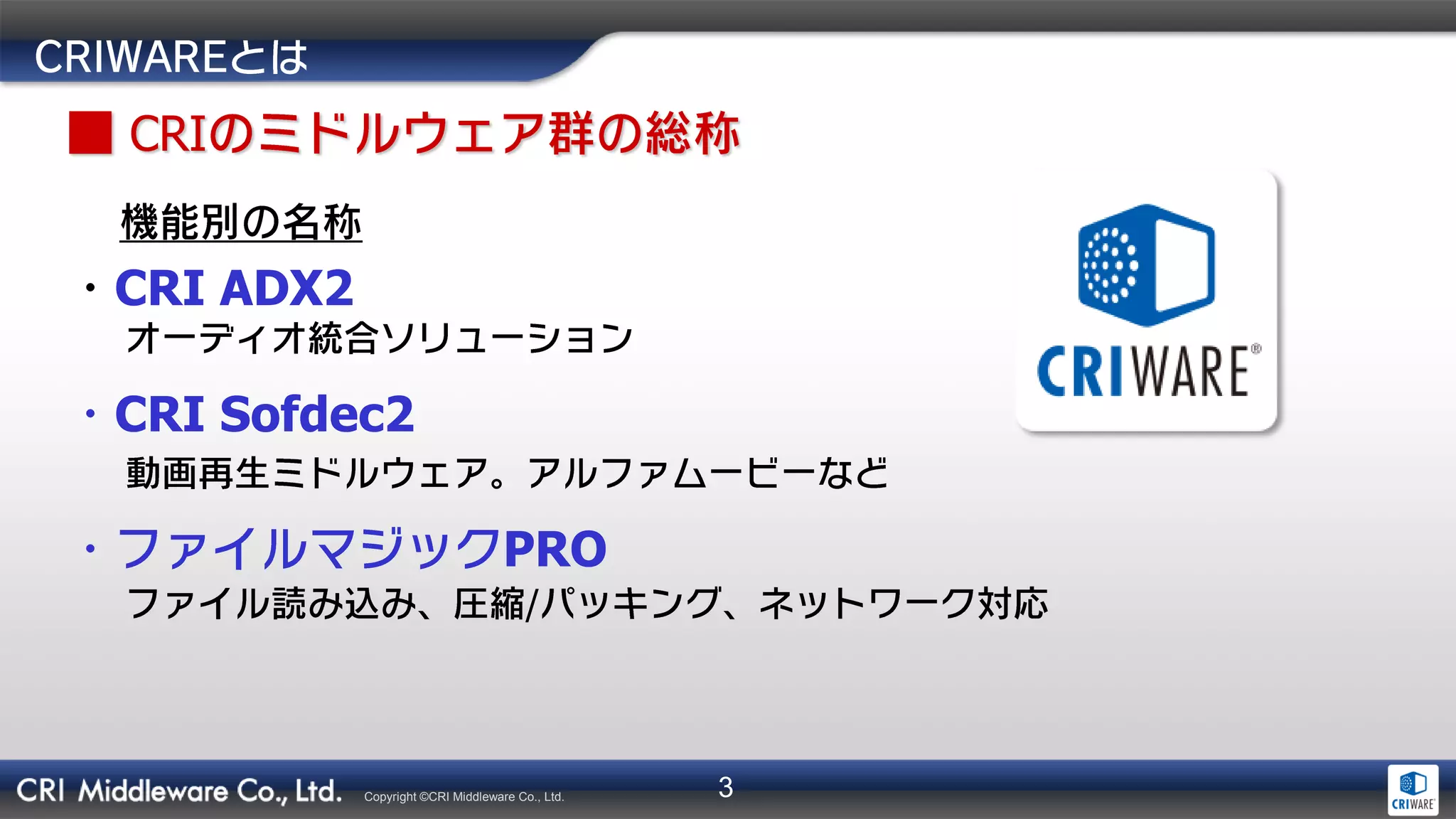 CRIWAREとは

■ CRIのミドルウェア群の総称

機能別の名称

・CRI ADX2
オーディオ統合ソリューション

・CRI Sofdec2
動画再生ミドルウェア。アルファムービーなど

・ファイルマジックPRO
ファイル読み込み、圧縮/パッキング、ネットワーク対応

CRIWARE®

CRI Middleware Co., Ltd. Copyright ©CRI Middleware Co., Ltd. 3 CRIWARE